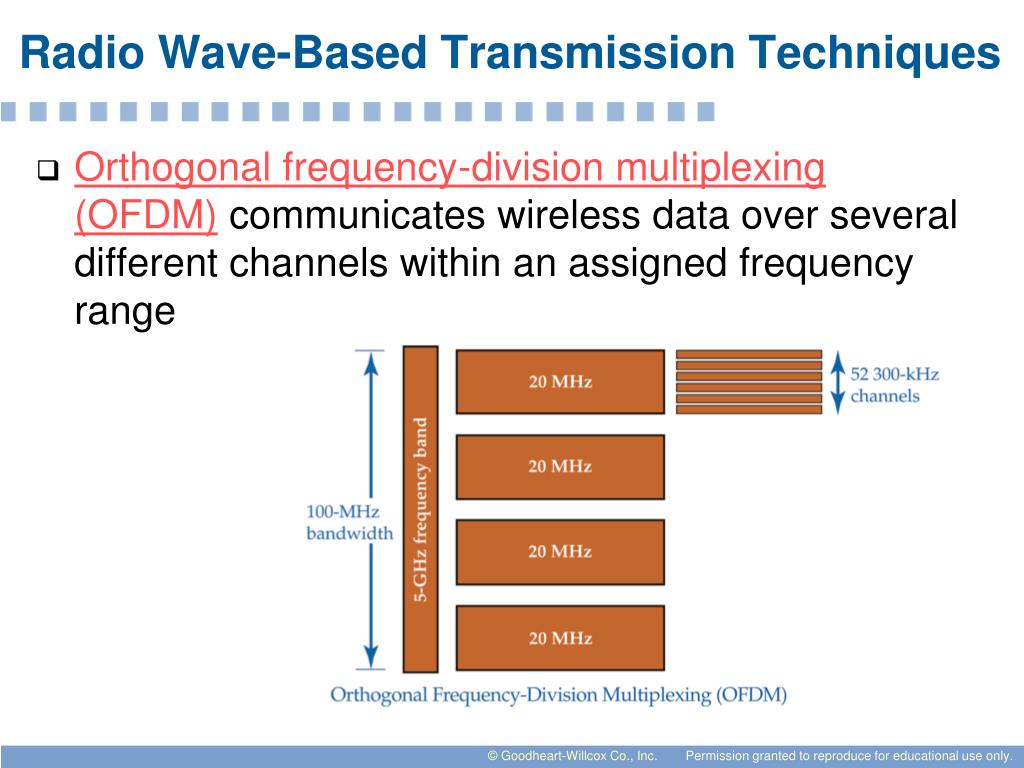 Radio Wave-Based Transmission Techniques

❑ Orthogonal frequency-division multiplexing (OFDM) communicates wireless data over several different channels within an assigned frequency range

100-MHz bandwidth

5-GHz frequency band

20 MHz

20 MHz

20 MHz

20 MHz

52 300-kHz channels

Orthogonal Frequency-Division Multiplexing (OFDM)

© Goodheart-Willcox Co., Inc. Permission granted to reproduce for educational use only.